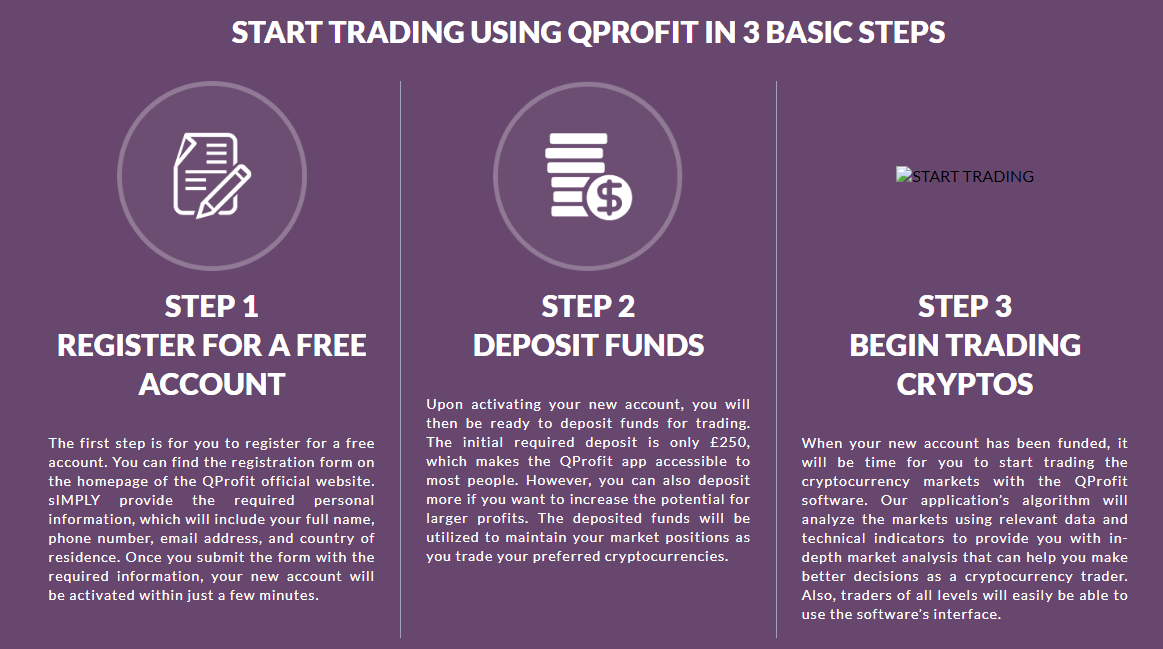 START TRADING USING QPROFIT IN 3 BASIC STEPS

STEP 1
REGISTER FOR A FREE ACCOUNT

The first step is for you to register for a free account. You can find the registration form on the homepage of the QProfit official website. sIMPLY provide the required personal information, which will include your full name, phone number, email address, and country of residence. Once you submit the form with the required information, your new account will be activated within just a few minutes.

STEP 2
DEPOSIT FUNDS

Upon activating your new account, you will then be ready to deposit funds for trading. The initial required deposit is only £250, which makes the QProfit app accessible to most people. However, you can also deposit more if you want to increase the potential for larger profits. The deposited funds will be utilized to maintain your market positions as you trade your preferred cryptocurrencies.

START TRADING

STEP 3
BEGIN TRADING CRYPTOS

When your new account has been funded, it will be time for you to start trading the cryptocurrency markets with the QProfit software. Our application's algorithm will analyze the markets using relevant data and technical indicators to provide you with in-depth market analysis that can help you make better decisions as a cryptocurrency trader. Also, traders of all levels will easily be able to use the software's interface.